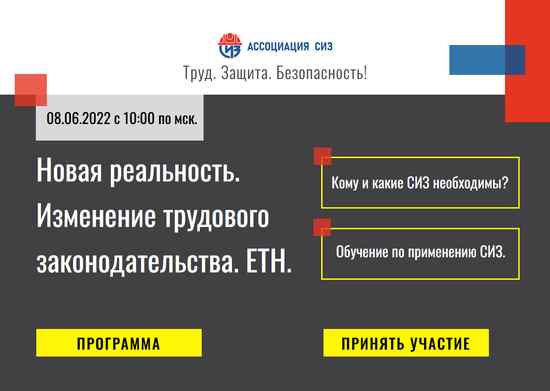 СИЗ АССОЦИАЦИЯ СИЗ

Труд. Защита. Безопасность!

08.06.2022 с 10:00 по мск.

Новая реальность. Изменение трудового законодательства. ЕТН.

Кому и какие СИЗ необходимы?

Обучение по применению СИЗ.

ПРОГРАММА

ПРИНЯТЬ УЧАСТИЕ